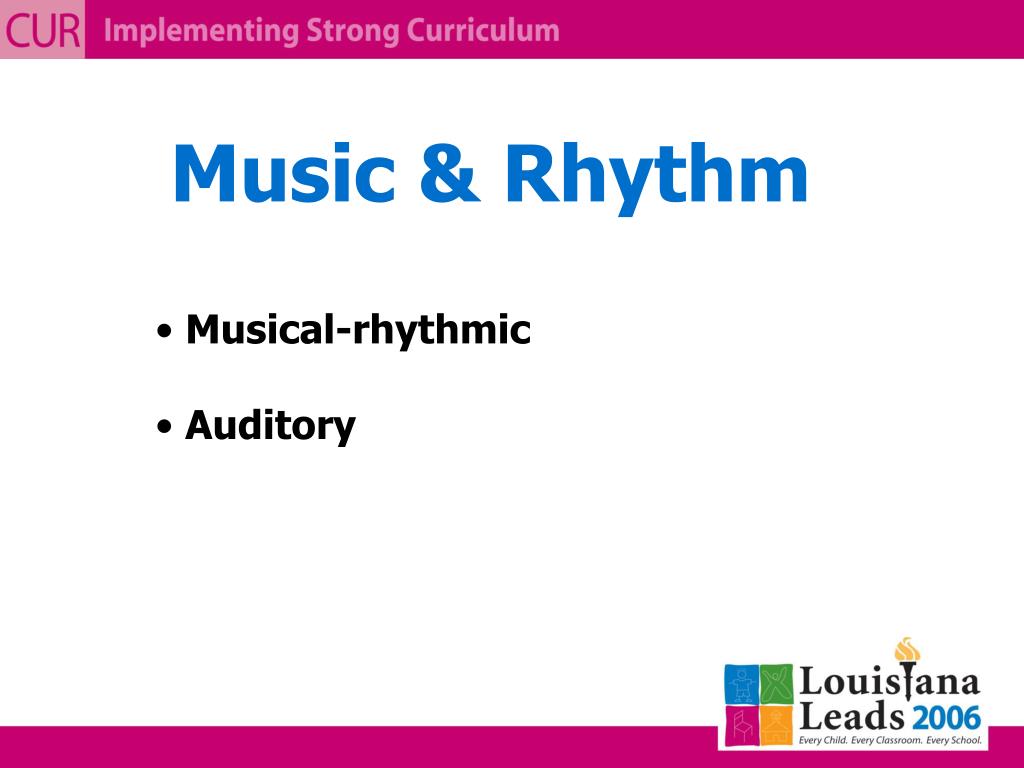 CUR Implementing Strong Curriculum

Music & Rhythm

• Musical-rhythmic

• Auditory

Louisiana Leads 2006
Every Child. Every Classroom. Every School.